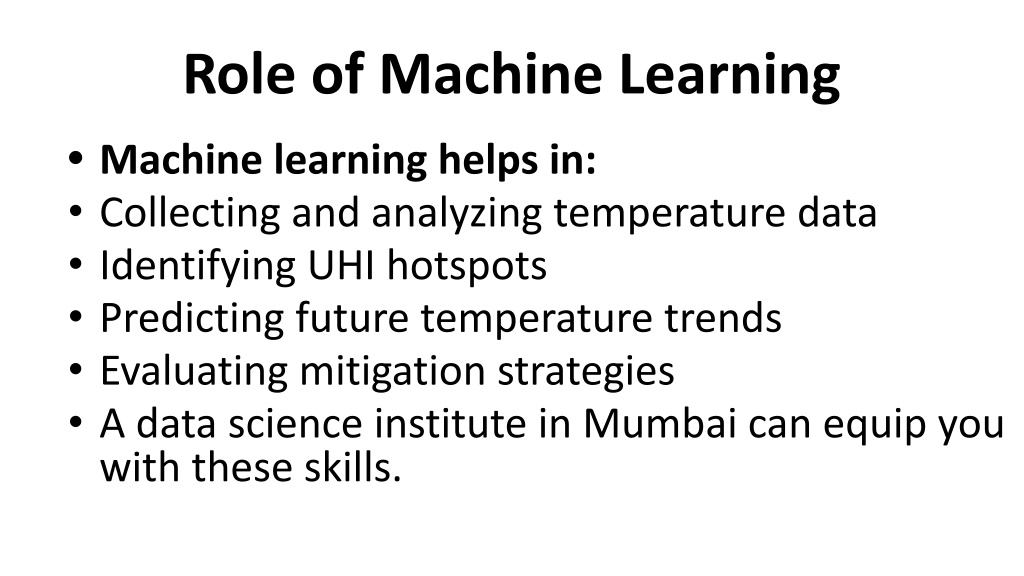 Role of Machine Learning

• Machine learning helps in:
• Collecting and analyzing temperature data
• Identifying UHI hotspots
• Predicting future temperature trends
• Evaluating mitigation strategies
• A data science institute in Mumbai can equip you with these skills.